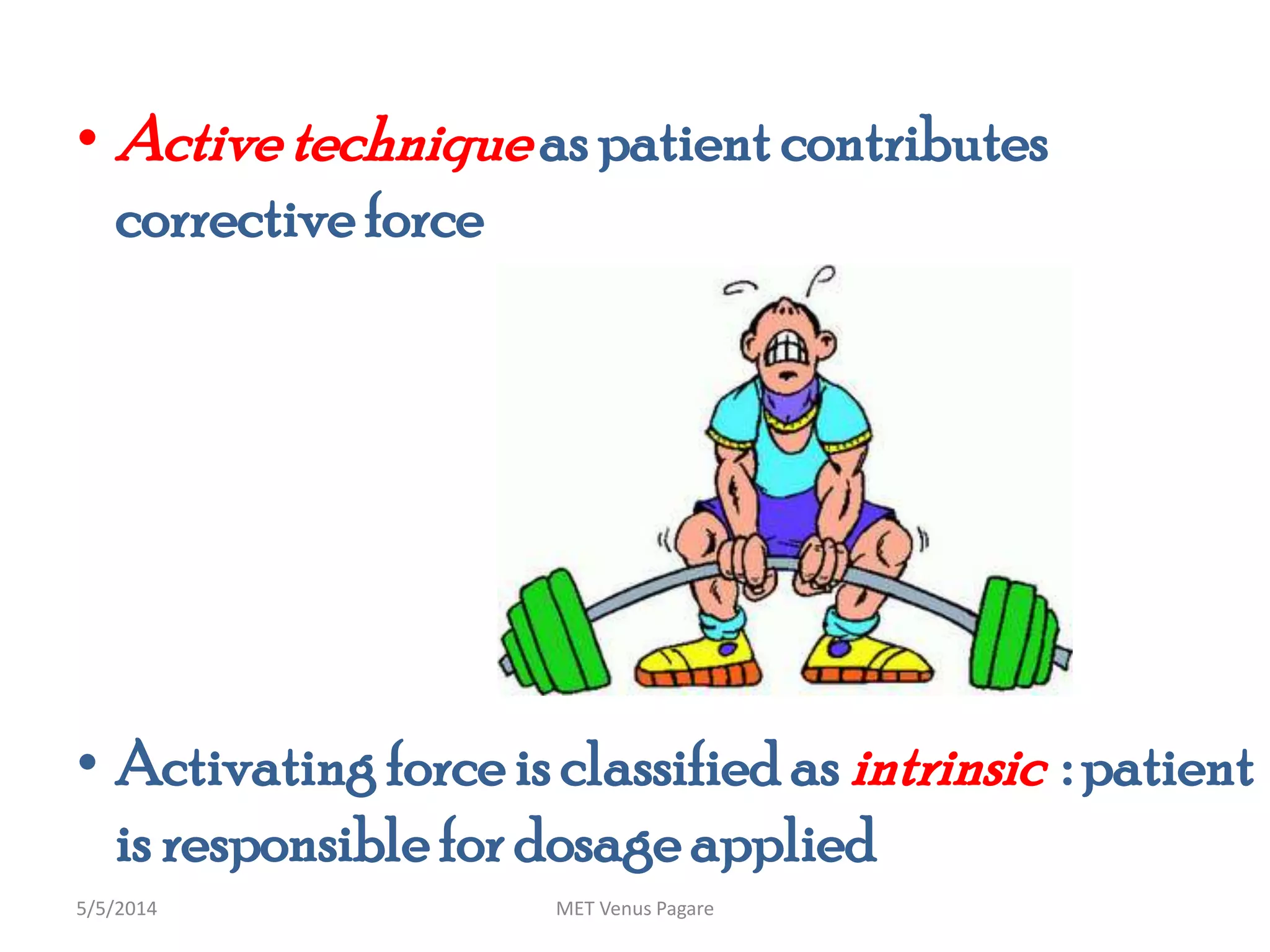 • Active technique as patient contributes corrective force

• Activating force is classified as intrinsic : patient is responsible for dosage applied

5/5/2014

MET Venus Pagare